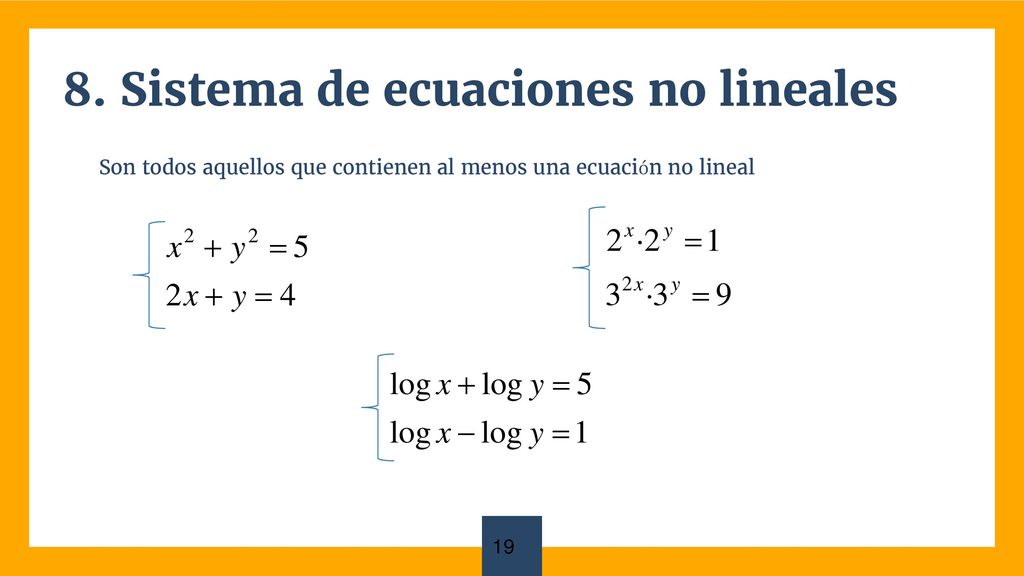 8. Sistema de ecuaciones no lineales

Son todos aquellos que contienen al menos una ecuación no lineal

$\begin{cases} x^2 + y^2 = 5 \\ 2x + y = 4 \end{cases}$

$\begin{cases} 2^x \cdot 2^y = 1 \\ 3^{2x} \cdot 3^y = 9 \end{cases}$

$\begin{cases} \log x + \log y = 5 \\ \log x - \log y = 1 \end{cases}$

19